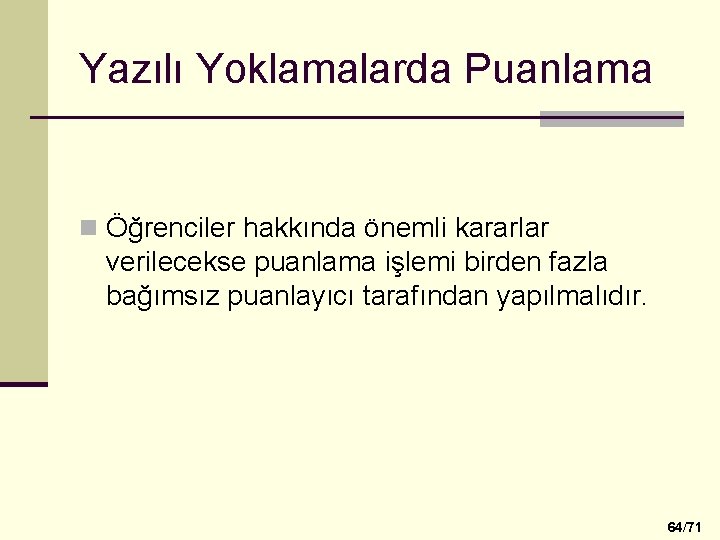 Yazılı Yoklamalarda Puanlama

Öğrenciler hakkında önemli kararlar verilecekse puanlama işlemi birden fazla bağımsız puanlayıcı tarafından yapılmalıdır.

64/71